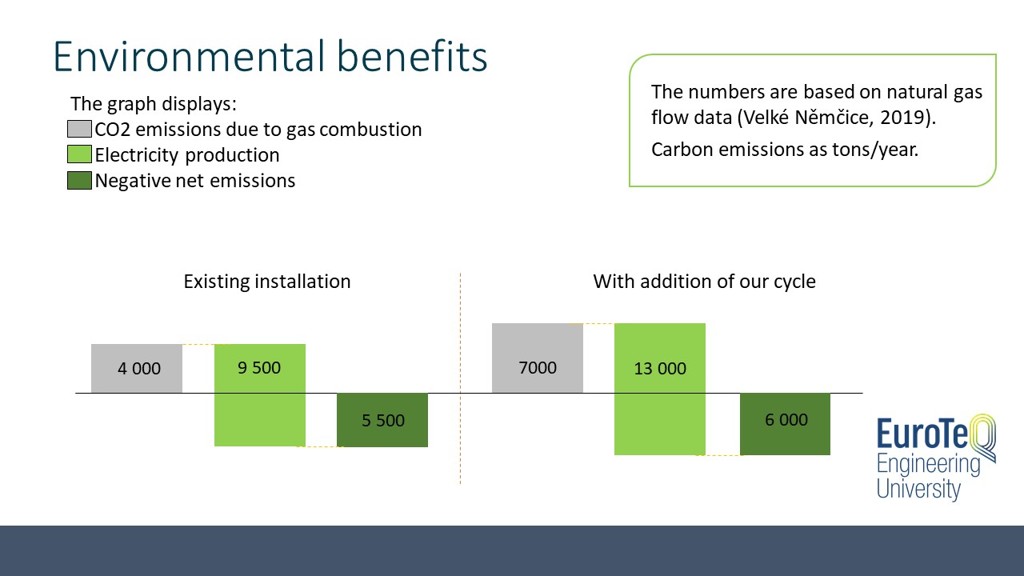 Environmental benefits

The graph displays:
CO2 emissions due to gas combustion
Electricity production
Negative net emissions

The numbers are based on natural gas flow data (Velké Němčice, 2019).

Carbon emissions as tons/year.

Existing installation

4 000
9 500
5 500

With addition of our cycle

7000
13 000
6 000

EuroTeQ
Engineering
University